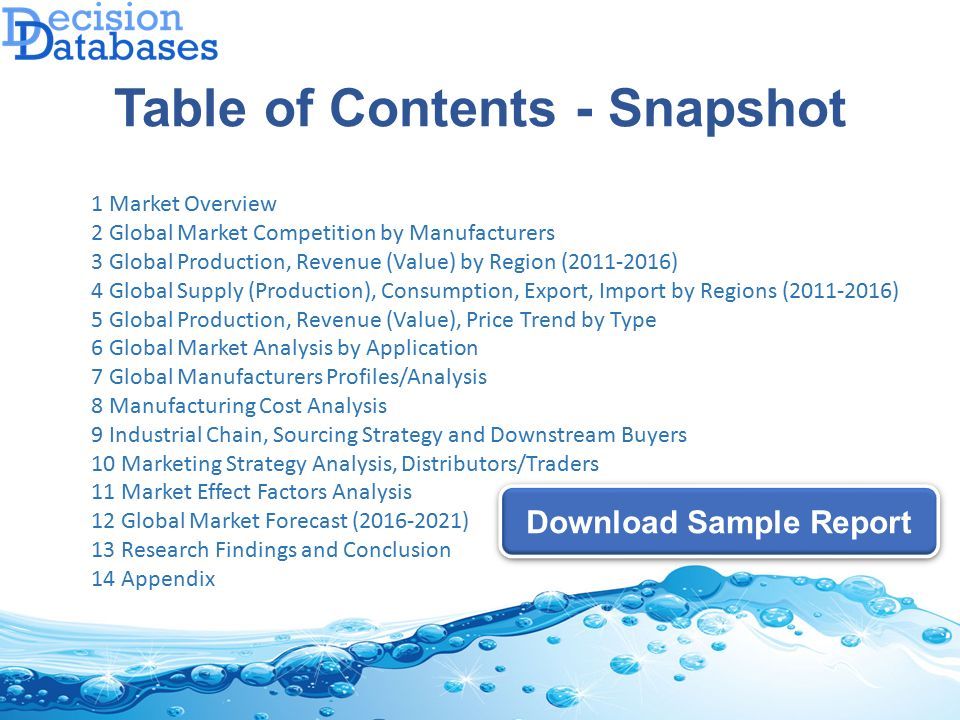 Decision Databases

Table of Contents - Snapshot

1 Market Overview
2 Global Market Competition by Manufacturers
3 Global Production, Revenue (Value) by Region (2011-2016)
4 Global Supply (Production), Consumption, Export, Import by Regions (2011-2016)
5 Global Production, Revenue (Value), Price Trend by Type
6 Global Market Analysis by Application
7 Global Manufacturers Profiles/Analysis
8 Manufacturing Cost Analysis
9 Industrial Chain, Sourcing Strategy and Downstream Buyers
10 Marketing Strategy Analysis, Distributors/Traders
11 Market Effect Factors Analysis
12 Global Market Forecast (2016-2021)
13 Research Findings and Conclusion
14 Appendix

Download Sample Report